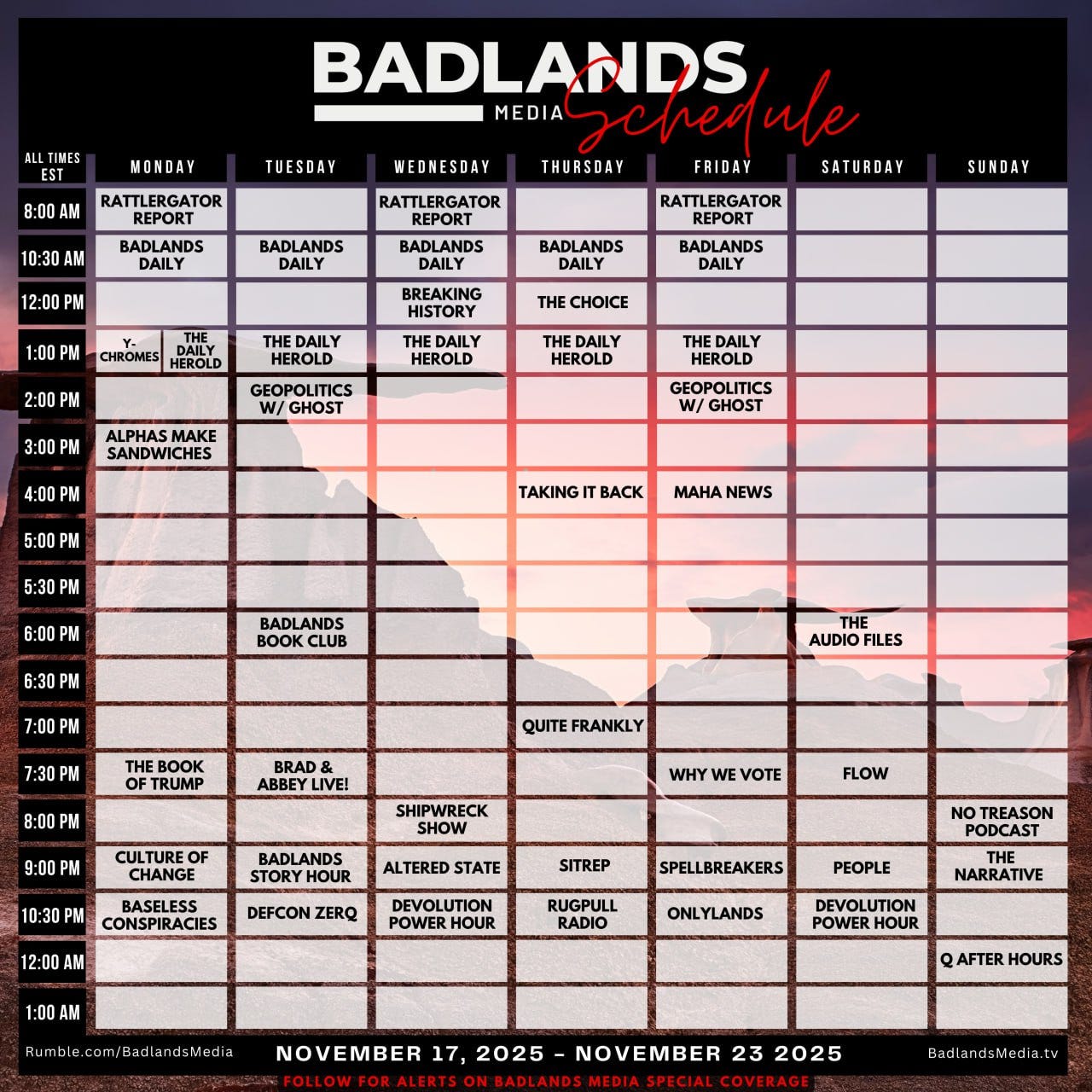 BADLANDS MEDIA Schedule

| ALL TIMES EST | MONDAY | TUESDAY | WEDNESDAY | THURSDAY | FRIDAY | SATURDAY | SUNDAY |
|---|---|---|---|---|---|---|---|
| 8:00 AM | RATTLERGATOR REPORT | | RATTLERGATOR REPORT | | RATTLERGATOR REPORT | | |
| 10:30 AM | BADLANDS DAILY | BADLANDS DAILY | BADLANDS DAILY | BADLANDS DAILY | BADLANDS DAILY | | |
| 12:00 PM | | | BREAKING HISTORY | THE CHOICE | | | |
| 1:00 PM | Y-CHROMES / THE DAILY HEROLD | THE DAILY HEROLD | THE DAILY HEROLD | THE DAILY HEROLD | THE DAILY HEROLD | | |
| 2:00 PM | | GEOPOLITICS W/ GHOST | | | GEOPOLITICS W/ GHOST | | |
| 3:00 PM | ALPHAS MAKE SANDWICHES | | | | | | |
| 4:00 PM | | | | TAKING IT BACK | MAHA NEWS | | |
| 5:00 PM | | | | | | | |
| 5:30 PM | | | | | | | |
| 6:00 PM | | BADLANDS BOOK CLUB | | | | THE AUDIO FILES | |
| 6:30 PM | | | | | | | |
| 7:00 PM | | | | QUITE FRANKLY | | | |
| 7:30 PM | THE BOOK OF TRUMP | BRAD & ABBEY LIVE! | | | WHY WE VOTE | FLOW | |
| 8:00 PM | | | SHIPWRECK SHOW | | | | NO TREASON PODCAST |
| 9:00 PM | CULTURE OF CHANGE | BADLANDS STORY HOUR | ALTERED STATE | SITREP | SPELLBREAKERS | PEOPLE | THE NARRATIVE |
| 10:30 PM | BASELESS CONSPIRACIES | DEFCON ZERQ | DEVOLUTION POWER HOUR | RUGPULL RADIO | ONLYLANDS | DEVOLUTION POWER HOUR | |
| 12:00 AM | | | | | | | Q AFTER HOURS |
| 1:00 AM | | | | | | | |

Rumble.com/BadlandsMedia NOVEMBER 17, 2025 - NOVEMBER 23 2025 BadlandsMedia.tv

FOLLOW FOR ALERTS ON BADLANDS MEDIA SPECIAL COVERAGE